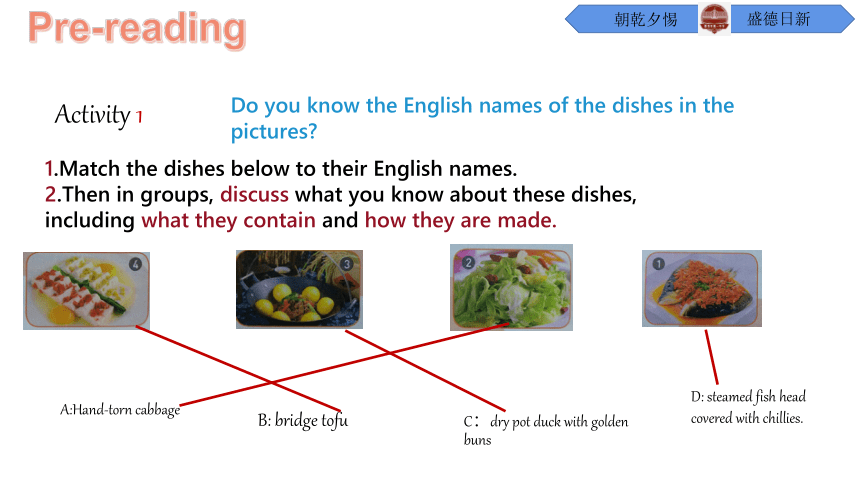 Pre-reading

朝乾夕惕 盛德日新

Activity 1

Do you know the English names of the dishes in the pictures?

1.Match the dishes below to their English names.
2.Then in groups, discuss what you know about these dishes, including what they contain and how they are made.

4

3

2

1

A:Hand-torn cabbage

B: bridge tofu

C: dry pot duck with golden buns

D: steamed fish head covered with chillies.